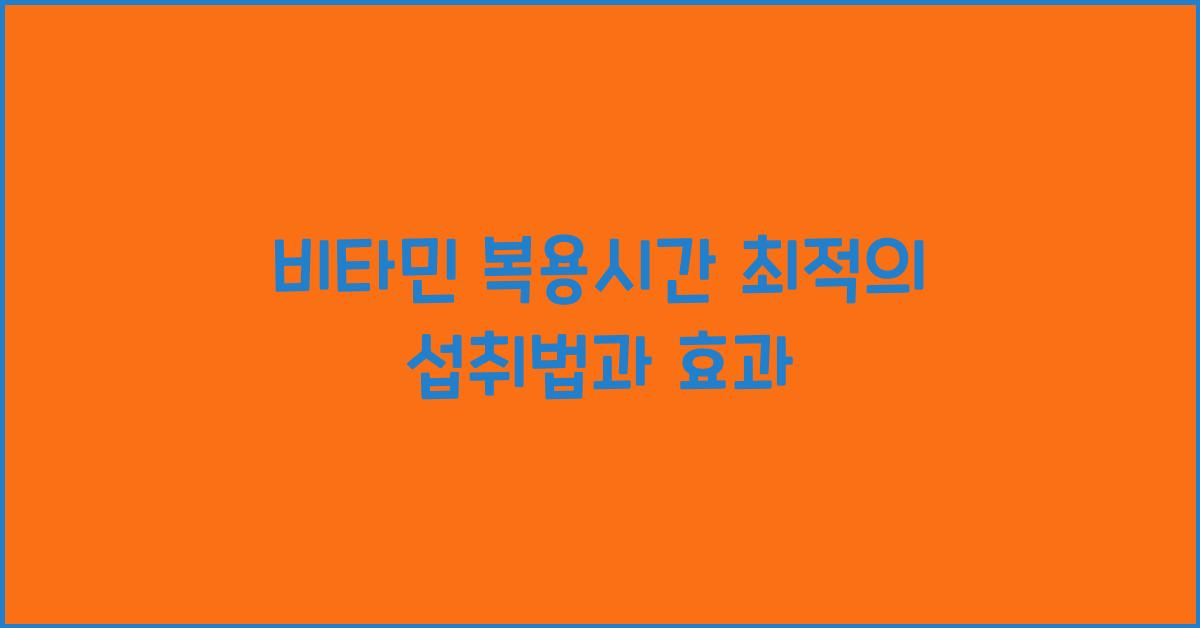 비타민 복용시간 최적의 섭취법과 효과